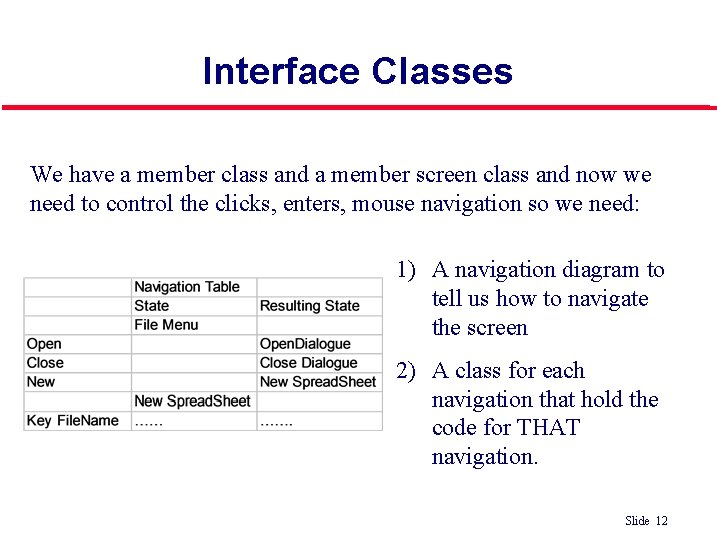 Interface Classes

We have a member class and a member screen class and now we need to control the clicks, enters, mouse navigation so we need:

|  | Navigation Table |  |
|---|---|---|
|  | State | Resulting State |
|  | File Menu |  |
| Open |  | OpenDialogue |
| Close |  | Close Dialogue |
| New |  | New SpreadSheet |
|  | New SpreadSheet |  |
| Key FileName | …… | ……. |

1) A navigation diagram to tell us how to navigate the screen

2) A class for each navigation that hold the code for THAT navigation.

Slide 12